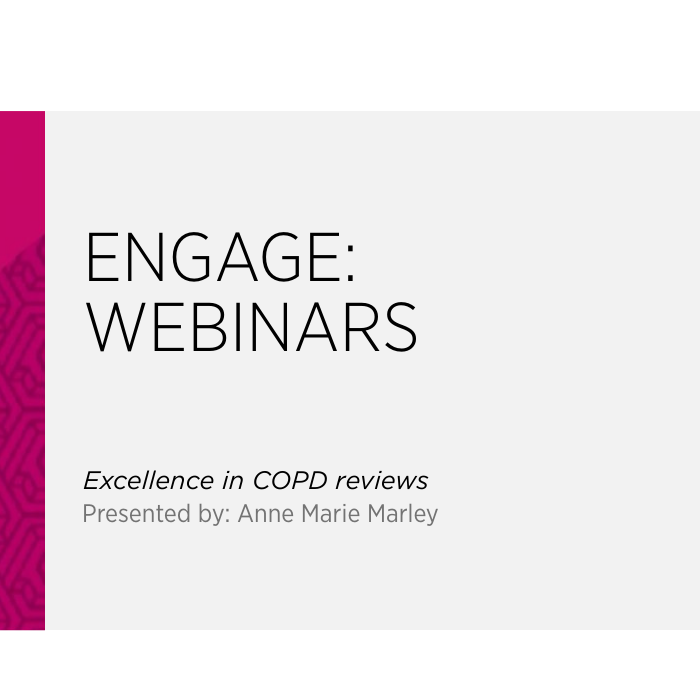 ENGAGE:
WEBINARS

Excellence in COPD reviews
Presented by: Anne Marie Marley